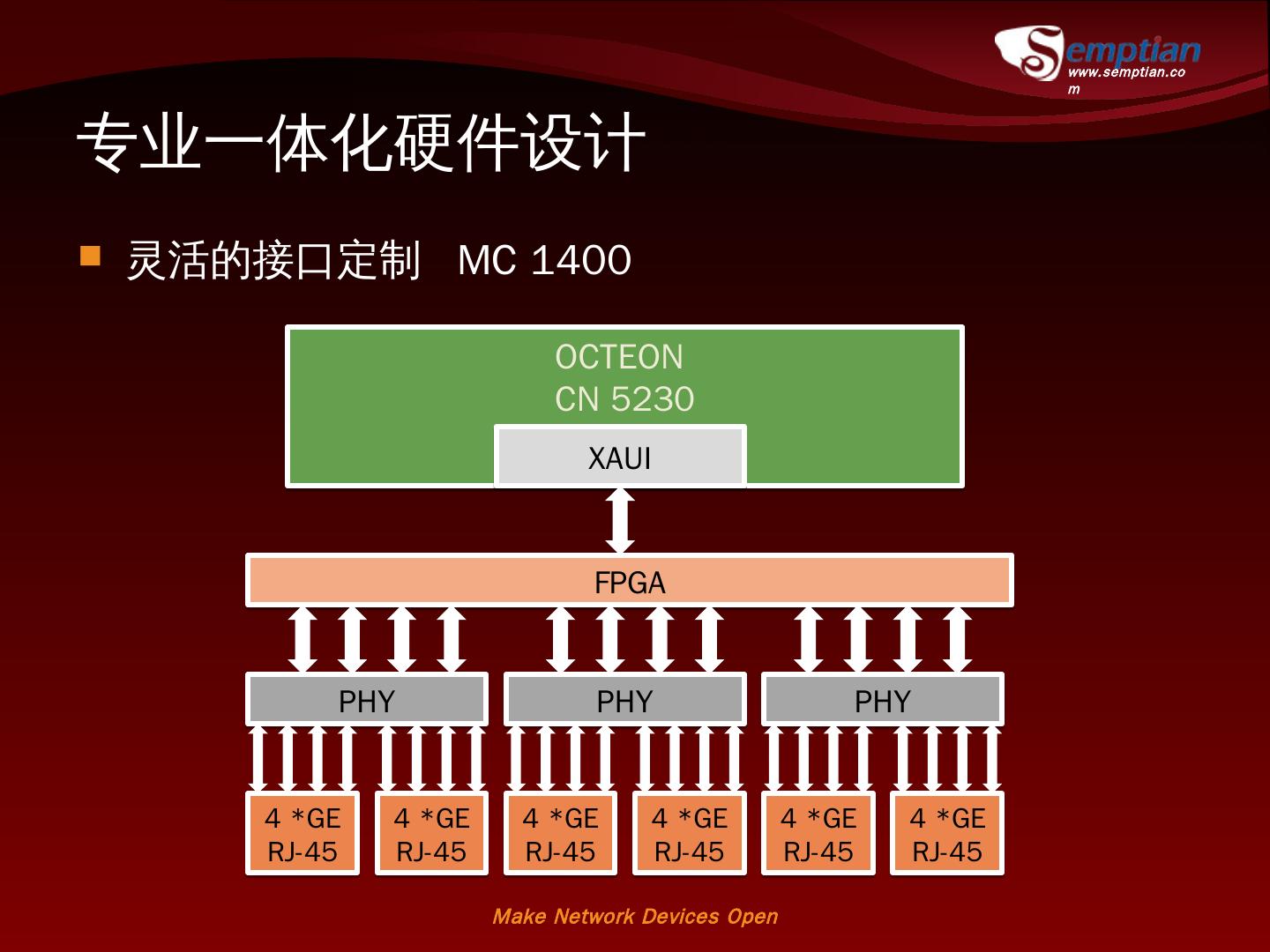 Semptian
www.semptian.com

专业一体化硬件设计

灵活的接口定制 MC 1400

OCTEON
CN 5230

XAUI

FPGA

PHY

PHY

PHY

4 *GE
RJ-45

4 *GE
RJ-45

4 *GE
RJ-45

4 *GE
RJ-45

4 *GE
RJ-45

4 *GE
RJ-45

Make Network Devices Open